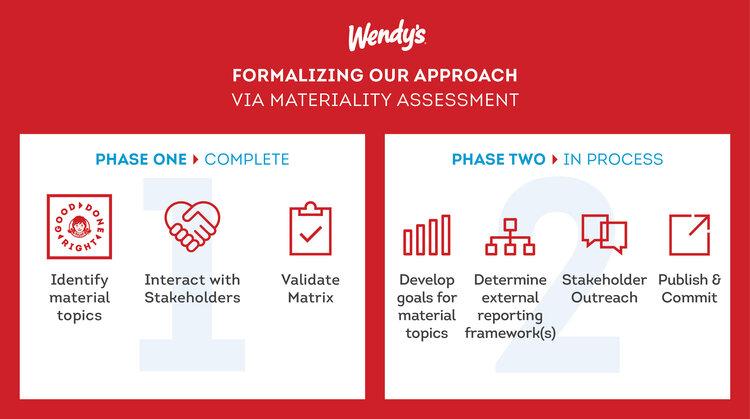 Wendy's

FORMALIZING OUR APPROACH
VIA MATERIALITY ASSESSMENT

PHASE ONE ▸ COMPLETE

1

GOOD DONE RIGHT

Identify material topics

Interact with Stakeholders

Validate Matrix

PHASE TWO ▸ IN PROCESS

2

Develop goals for material topics

Determine external reporting framework(s)

Stakeholder Outreach

Publish & Commit